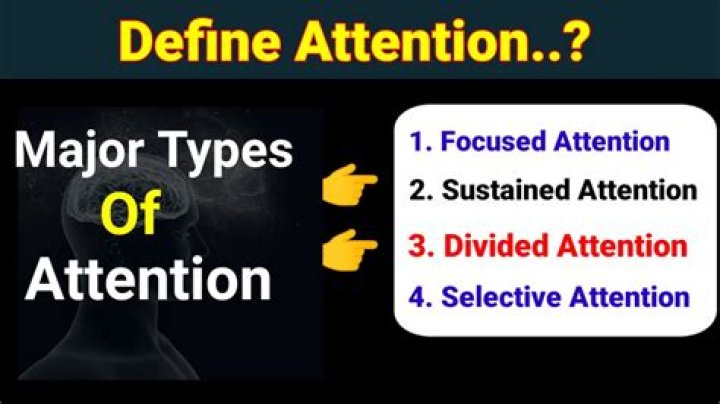 Define Attention..?

Major Types Of Attention

1. Focused Attention
2. Sustained Attention
3. Divided Attention
4. Selective Attention